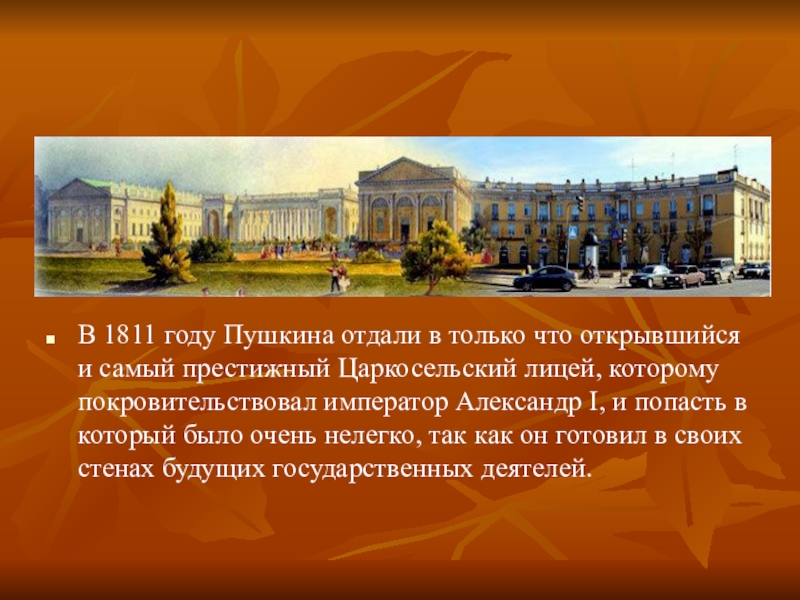 В 1811 году Пушкина отдали в только что открывшийся и самый престижный Царкосельский лицей, которому покровительствовал император Александр I, и попасть в который было очень нелегко, так как он готовил в своих стенах будущих государственных деятелей.